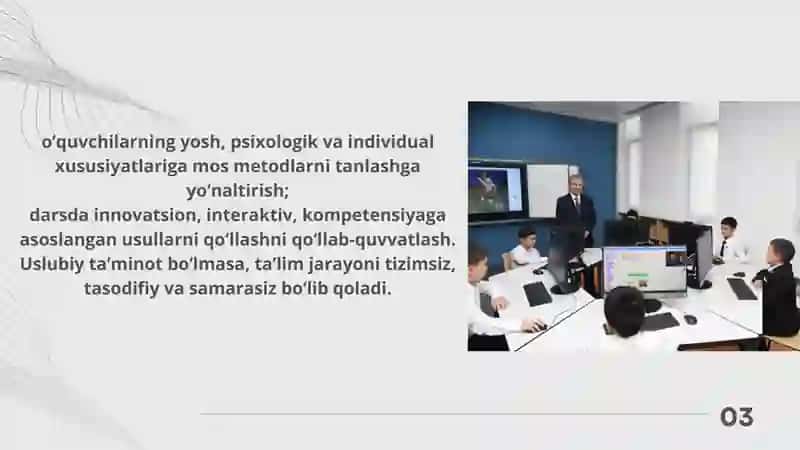 o‘quvchilarning yosh, psixologik va individual xususiyatlariga mos metodlarni tanlashga yo‘naltirish;
darsda innovatsion, interaktiv, kompetensiyaga asoslangan usullarni qo‘llashni qo‘llab-quvvatlash.
Uslubiy ta’minot bo‘lmasa, ta’lim jarayoni tizimsiz, tasodifiy va samarasiz bo‘lib qoladi.

03